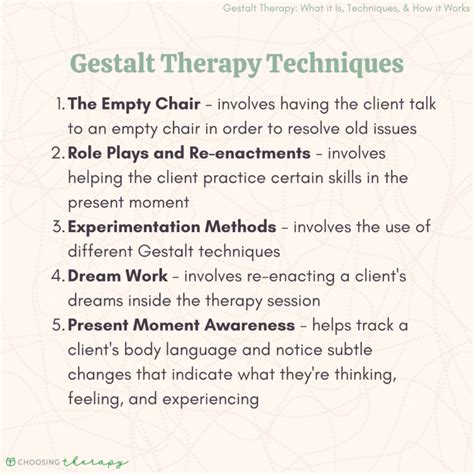 Gestalt Therapy: What it Is, Techniques, & How it Works

Gestalt Therapy Techniques

1. The Empty Chair - involves having the client talk to an empty chair in order to resolve old issues
2. Role Plays and Re-enactments - involves helping the client practice certain skills in the present moment
3. Experimentation Methods - involves the use of different Gestalt techniques
4. Dream Work - involves re-enacting a client's dreams inside the therapy session
5. Present Moment Awareness - helps track a client's body language and notice subtle changes that indicate what they're thinking, feeling, and experiencing

CHOOSING therapy